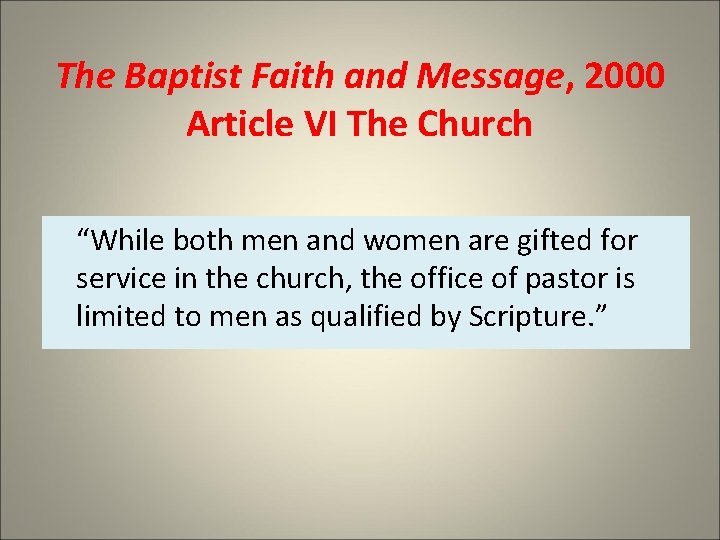 The Baptist Faith and Message, 2000
Article VI The Church

“While both men and women are gifted for service in the church, the office of pastor is limited to men as qualified by Scripture.”